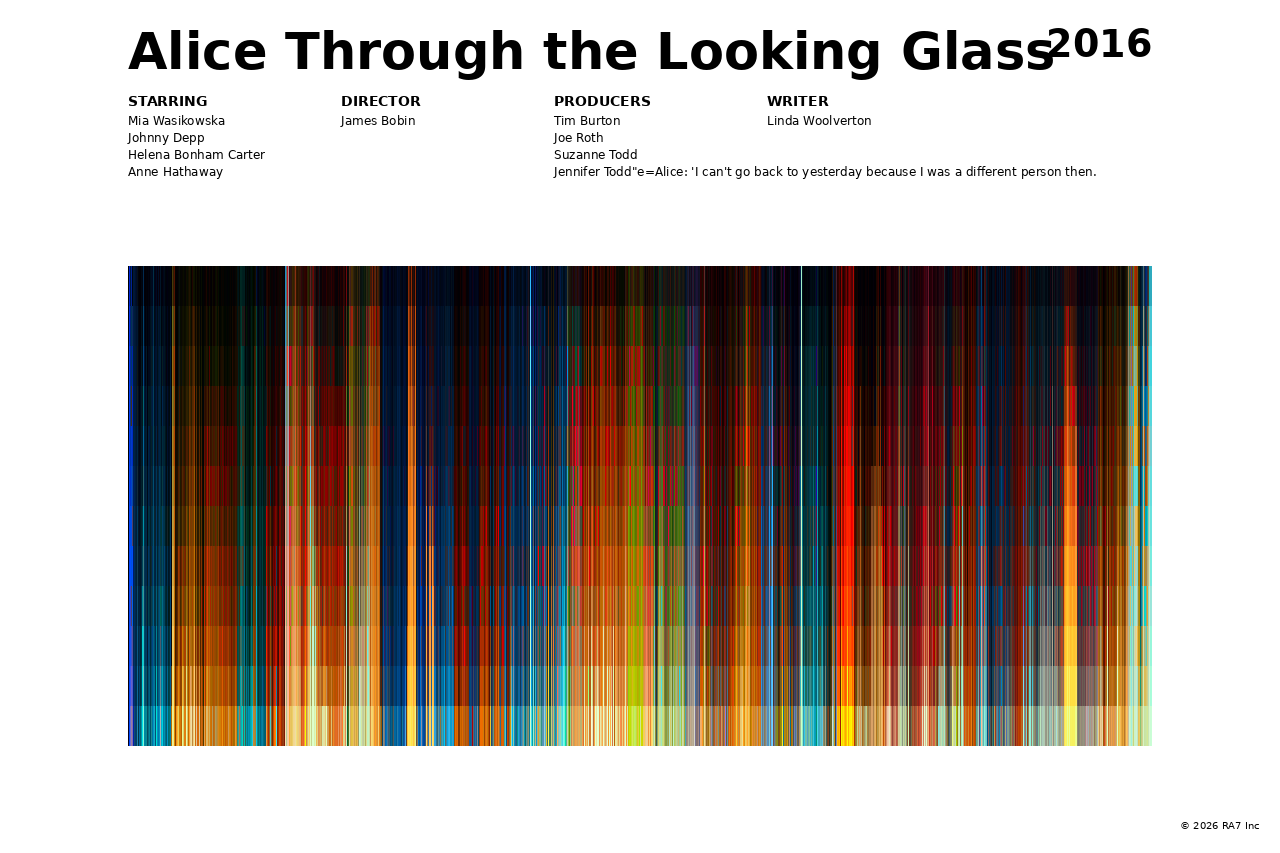 Alice Through the Looking Glass 2016

STARRING
Mia Wasikowska
Johnny Depp
Helena Bonham Carter
Anne Hathaway

DIRECTOR
James Bobin

PRODUCERS
Tim Burton
Joe Roth
Suzanne Todd
Jennifer Todd"e=Alice: 'I can't go back to yesterday because I was a different person then.

WRITER
Linda Woolverton

© 2026 RA7 Inc